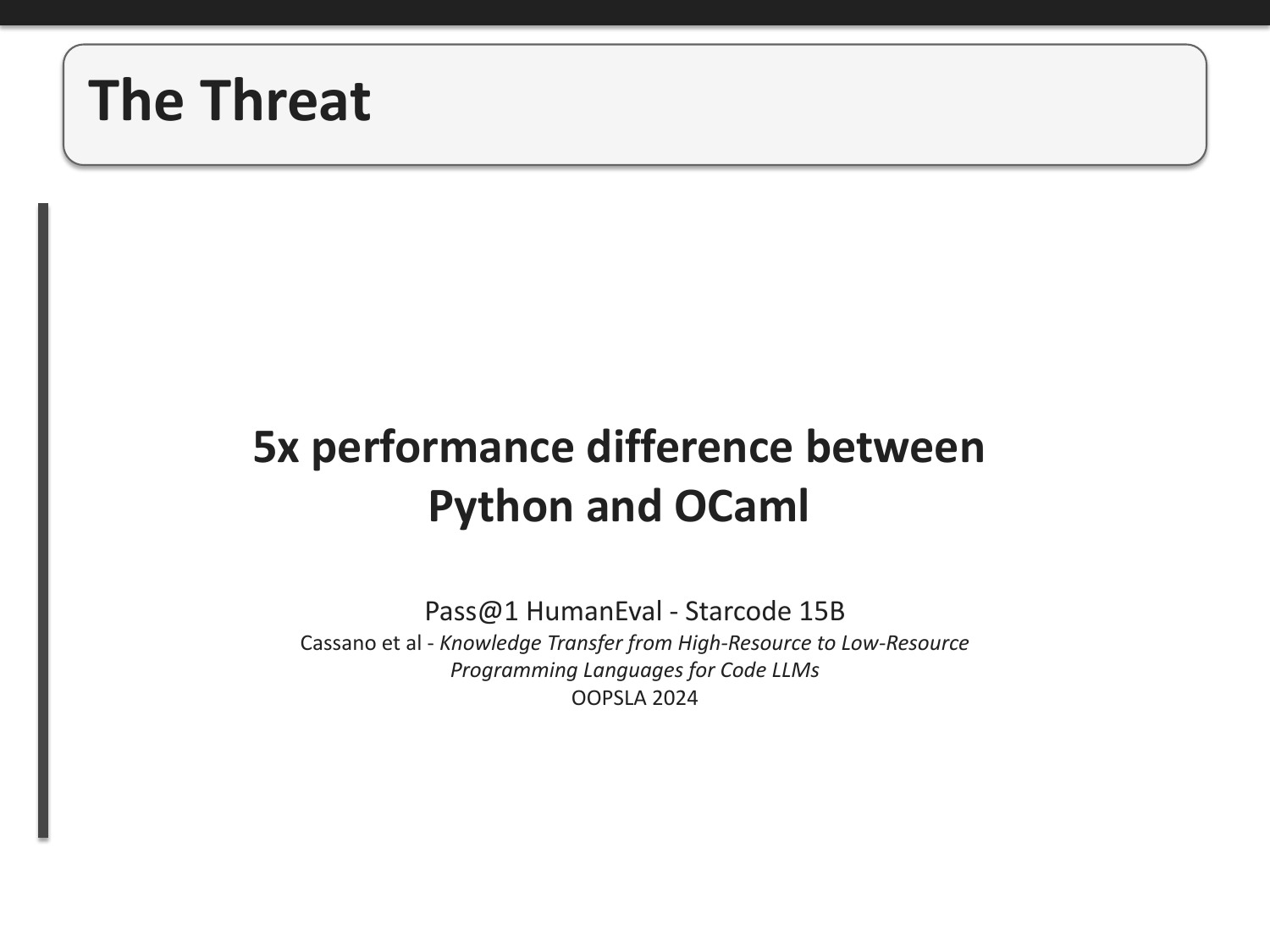 The Threat

5x performance difference between Python and OCaml

Pass@1 HumanEval - Starcode 15B
Cassano et al - Knowledge Transfer from High-Resource to Low-Resource Programming Languages for Code LLMs
OOPSLA 2024